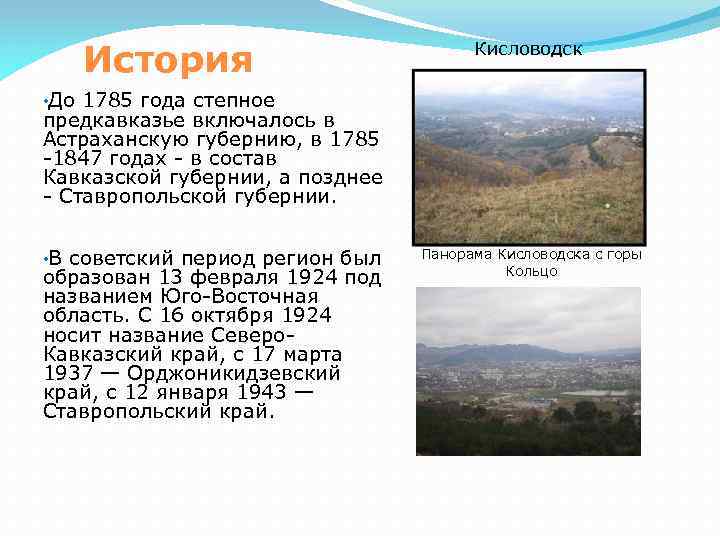 История

•До 1785 года степное предкавказье включалось в Астраханскую губернию, в 1785 -1847 годах - в состав Кавказской губернии, а позднее - Ставропольской губернии.

•В советский период регион был образован 13 февраля 1924 под названием Юго-Восточная область. С 16 октября 1924 носит название Северо-Кавказский край, с 17 марта 1937 — Орджоникидзевский край, с 12 января 1943 — Ставропольский край.

Кисловодск

Панорама Кисловодска с горы Кольцо